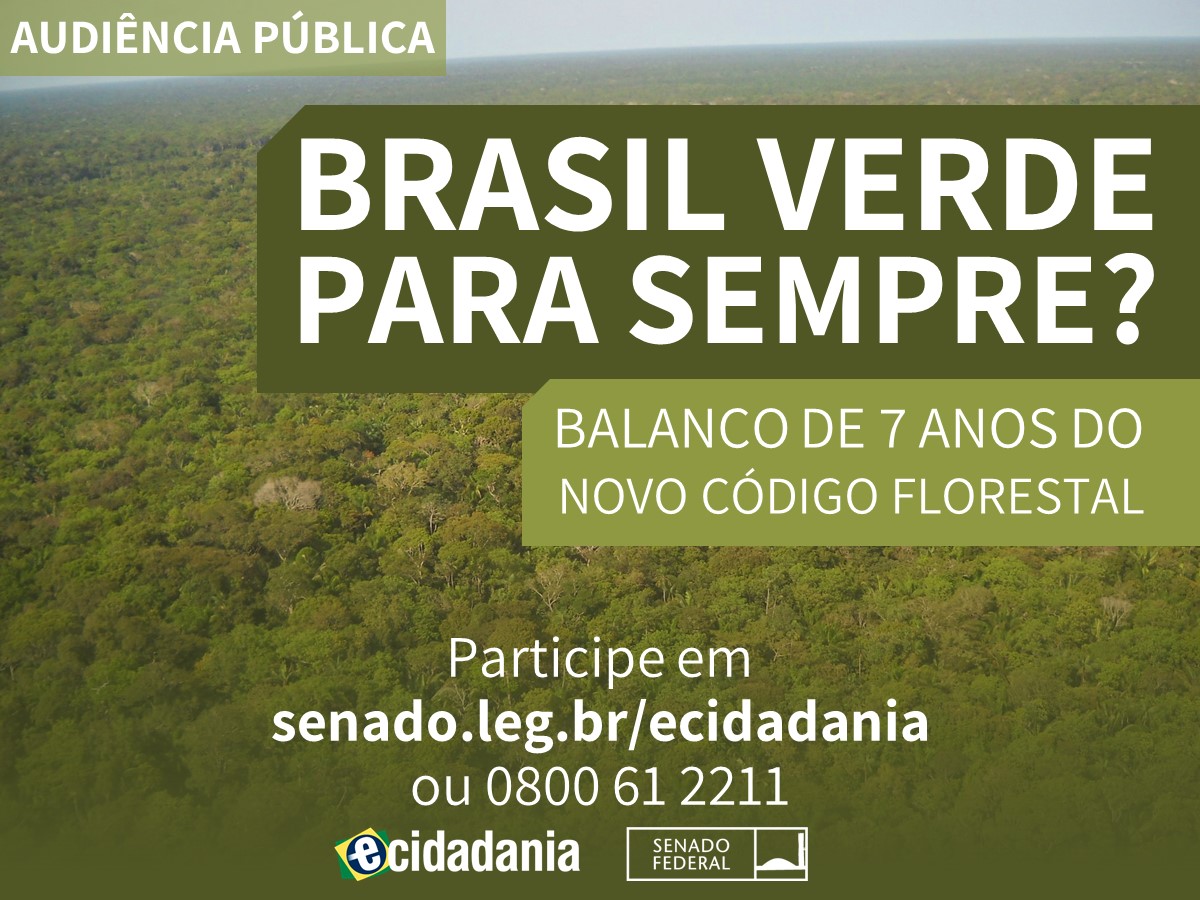 AUDIÊNCIA PÚBLICA

BRASIL VERDE PARA SEMPRE?

BALANCO DE 7 ANOS DO NOVO CÓDIGO FLORESTAL

Participe em
senado.leg.br/ecidadania
ou 0800 61 2211

ecidadania

SENADO FEDERAL